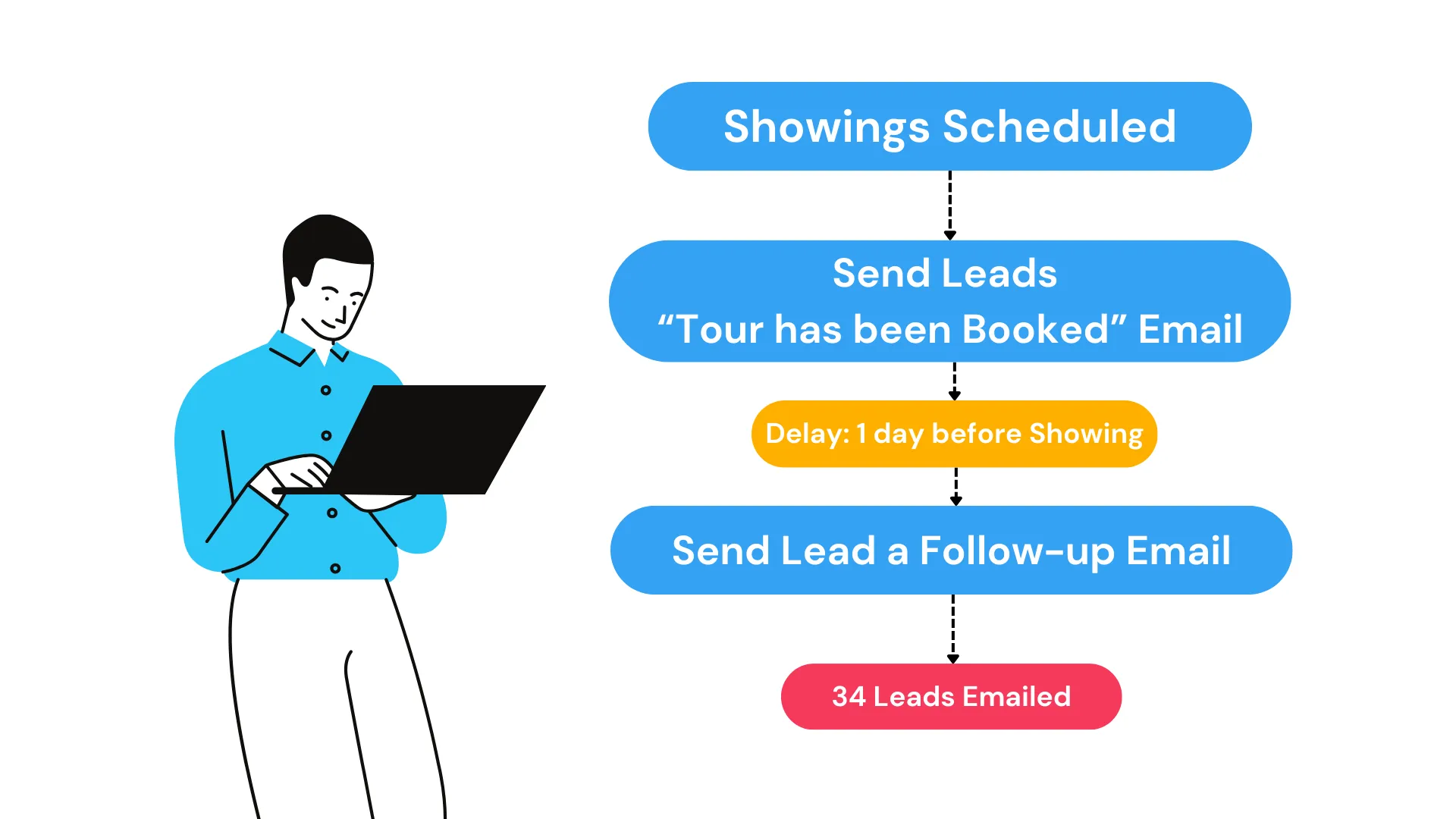 Showings Scheduled

Send Leads
“Tour has been Booked” Email

Delay: 1 day before Showing

Send Lead a Follow-up Email

34 Leads Emailed